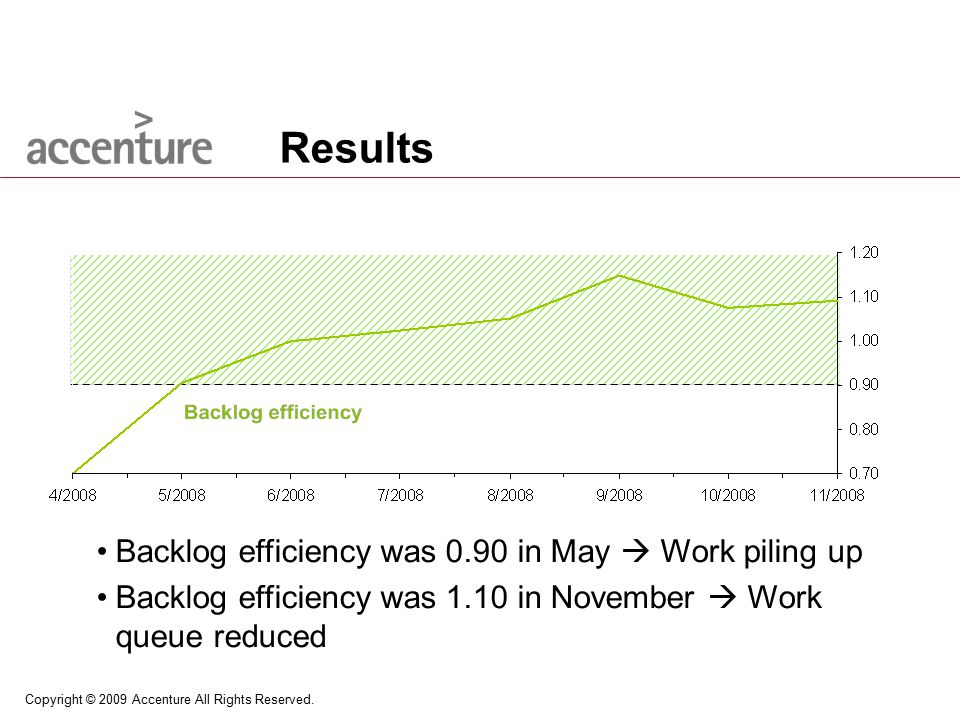 accenture

Results

1.20
1.10
1.00
0.90
0.80
0.70

Backlog efficiency

4/2008 5/2008 6/2008 7/2008 8/2008 9/2008 10/2008 11/2008

• Backlog efficiency was 0.90 in May → Work piling up

• Backlog efficiency was 1.10 in November → Work queue reduced

Copyright © 2009 Accenture All Rights Reserved.